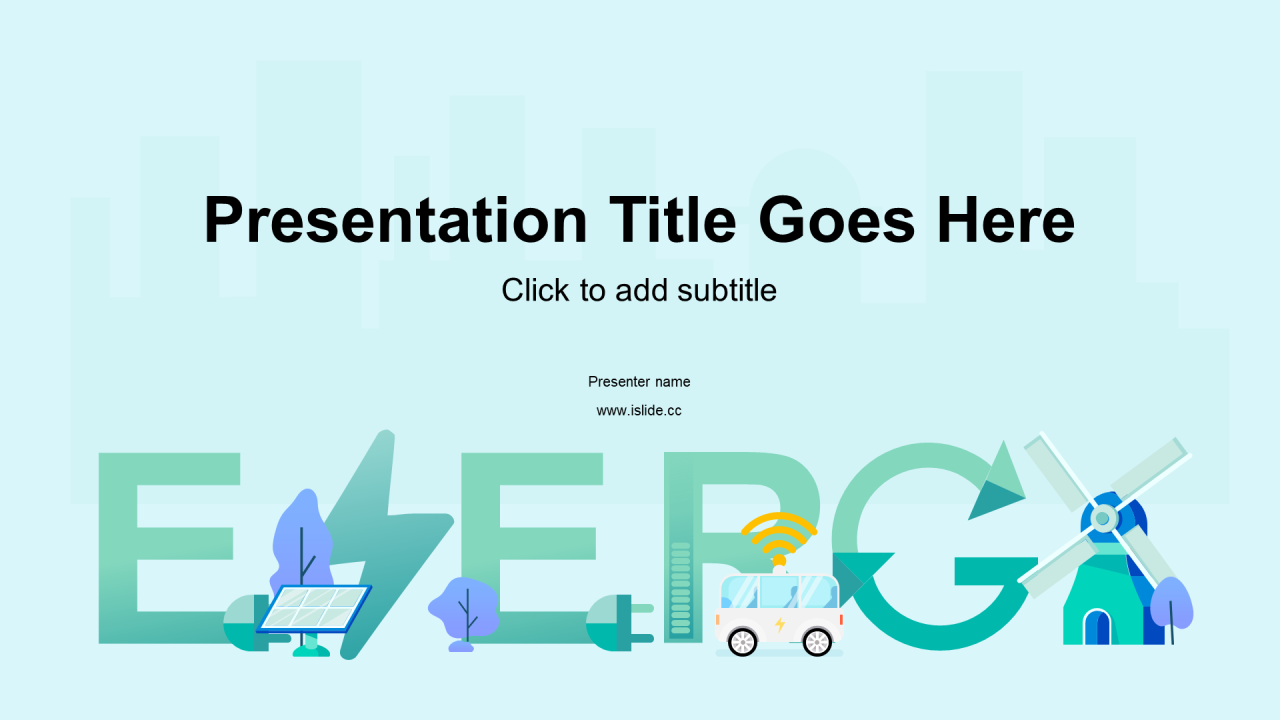 Presentation Title Goes Here

Click to add subtitle

Presenter name

www.islide.cc

ENERGY